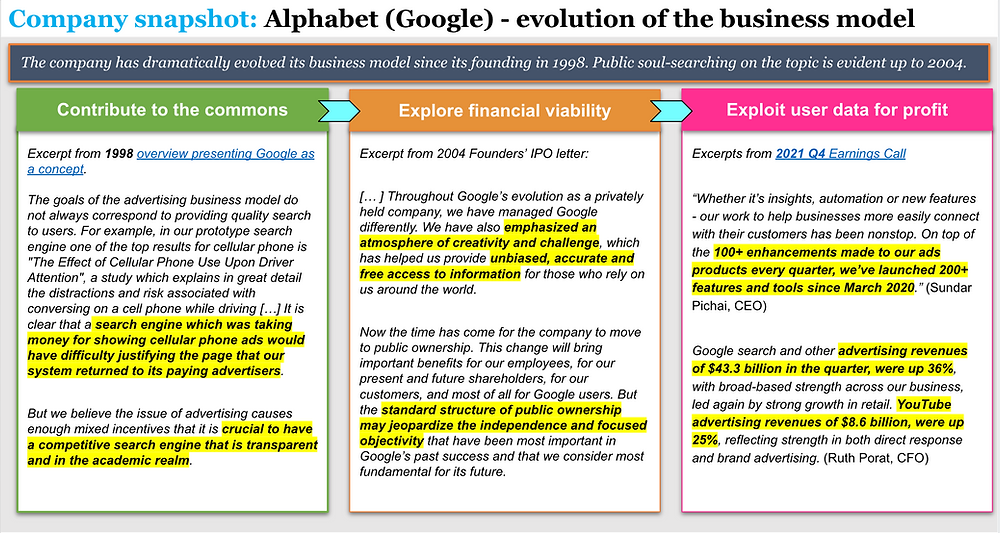 Company snapshot: Alphabet (Google) - evolution of the business model

The company has dramatically evolved its business model since its founding in 1998. Public soul-searching on the topic is evident up to 2004.

Contribute to the commons

Excerpt from 1998 overview presenting Google as a concept.

The goals of the advertising business model do not always correspond to providing quality search to users. For example, in our prototype search engine one of the top results for cellular phone is "The Effect of Cellular Phone Use Upon Driver Attention", a study which explains in great detail the distractions and risk associated with conversing on a cell phone while driving […] It is clear that a search engine which was taking money for showing cellular phone ads would have difficulty justifying the page that our system returned to its paying advertisers.

But we believe the issue of advertising causes enough mixed incentives that it is crucial to have a competitive search engine that is transparent and in the academic realm.

Explore financial viability

Excerpt from 2004 Founders' IPO letter:

[… ] Throughout Google's evolution as a privately held company, we have managed Google differently. We have also emphasized an atmosphere of creativity and challenge, which has helped us provide unbiased, accurate and free access to information for those who rely on us around the world.

Now the time has come for the company to move to public ownership. This change will bring important benefits for our employees, for our present and future shareholders, for our customers, and most of all for Google users. But the standard structure of public ownership may jeopardize the independence and focused objectivity that have been most important in Google's past success and that we consider most fundamental for its future.

Exploit user data for profit

Excerpts from 2021 Q4 Earnings Call

"Whether it's insights, automation or new features - our work to help businesses more easily connect with their customers has been nonstop. On top of the 100+ enhancements made to our ads products every quarter, we've launched 200+ features and tools since March 2020." (Sundar Pichai, CEO)

Google search and other advertising revenues of $43.3 billion in the quarter, were up 36%, with broad-based strength across our business, led again by strong growth in retail. YouTube advertising revenues of $8.6 billion, were up 25%, reflecting strength in both direct response and brand advertising. (Ruth Porat, CFO)